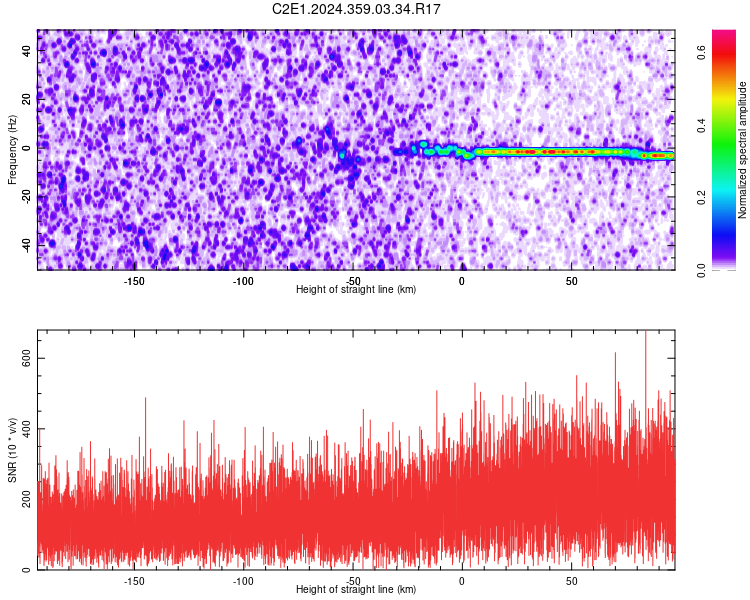 C2E1.2024.359.03.34.R17

Frequency (Hz)
40
20
0
-20
-40
-150
-100
-50
0
50
Height of straight line (km)

Normalized spectral amplitude
0.0
0.2
0.4
0.6

SNR (10 * v/v)
600
400
200
0
-150
-100
-50
0
50
Height of straight line (km)